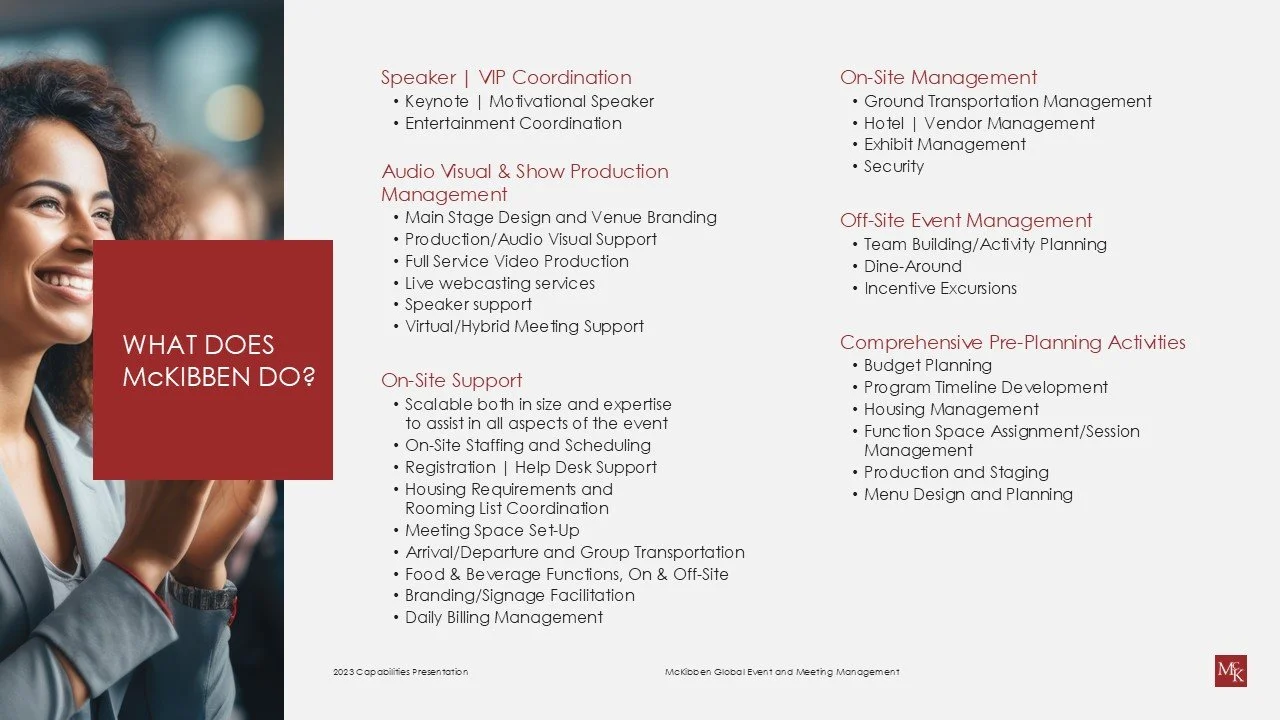 WHAT DOES McKIBBEN DO?

Speaker | VIP Coordination
• Keynote | Motivational Speaker
• Entertainment Coordination

Audio Visual & Show Production Management
• Main Stage Design and Venue Branding
• Production/Audio Visual Support
• Full Service Video Production
• Live webcasting services
• Speaker support
• Virtual/Hybrid Meeting Support

On-Site Support
• Scalable both in size and expertise to assist in all aspects of the event
• On-Site Staffing and Scheduling
• Registration | Help Desk Support
• Housing Requirements and Rooming List Coordination
• Meeting Space Set-Up
• Arrival/Departure and Group Transportation
• Food & Beverage Functions, On & Off-Site
• Branding/Signage Facilitation
• Daily Billing Management

On-Site Management
• Ground Transportation Management
• Hotel | Vendor Management
• Exhibit Management
• Security

Off-Site Event Management
• Team Building/Activity Planning
• Dine-Around
• Incentive Excursions

Comprehensive Pre-Planning Activities
• Budget Planning
• Program Timeline Development
• Housing Management
• Function Space Assignment/Session Management
• Production and Staging
• Menu Design and Planning

2023 Capabilities Presentation

McKibben Global Event and Meeting Management

MK